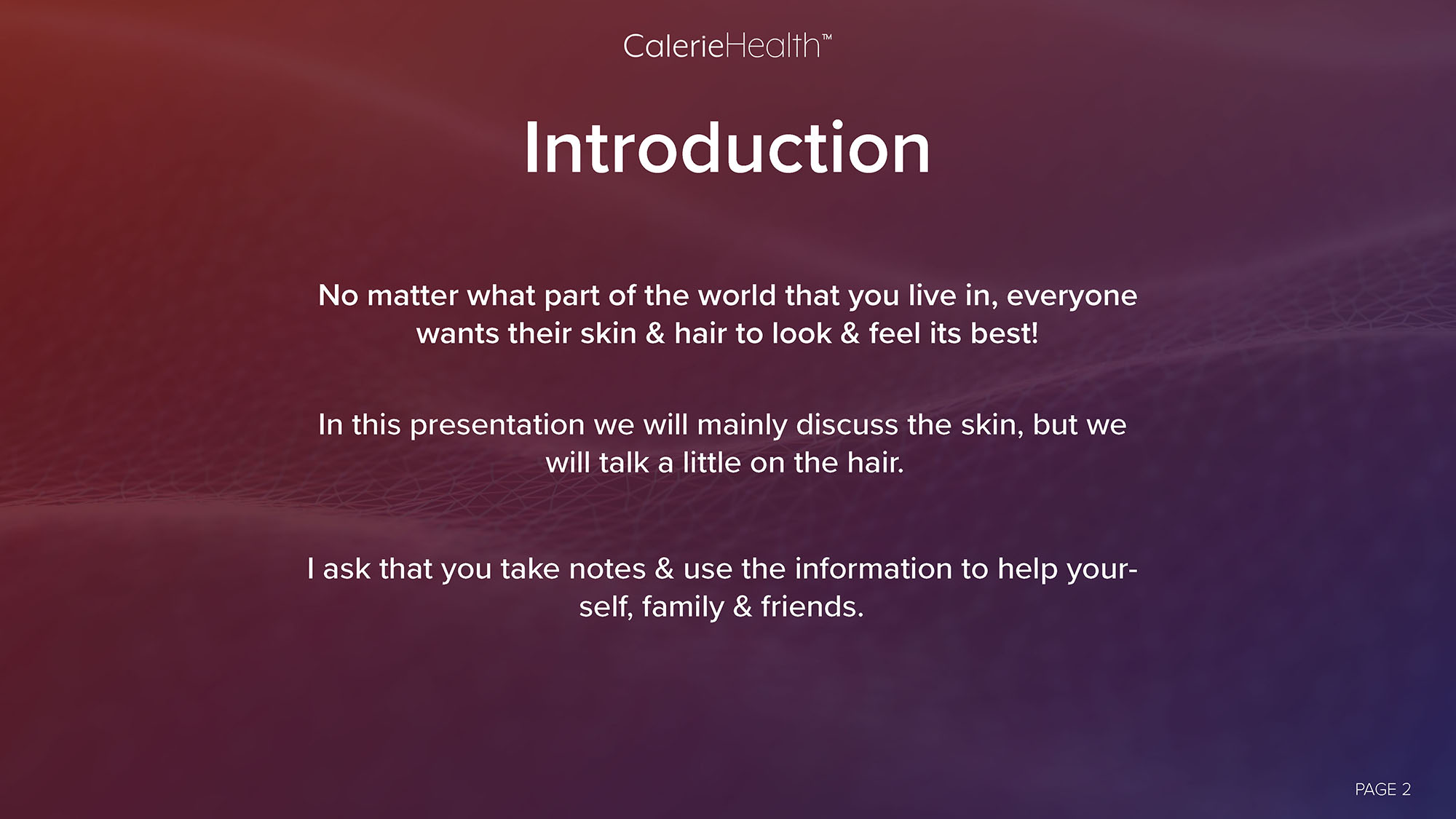 CalerieHealth™

Introduction

No matter what part of the world that you live in, everyone wants their skin & hair to look & feel its best!

In this presentation we will mainly discuss the skin, but we will talk a little on the hair.

I ask that you take notes & use the information to help yourself, family & friends.

PAGE 2